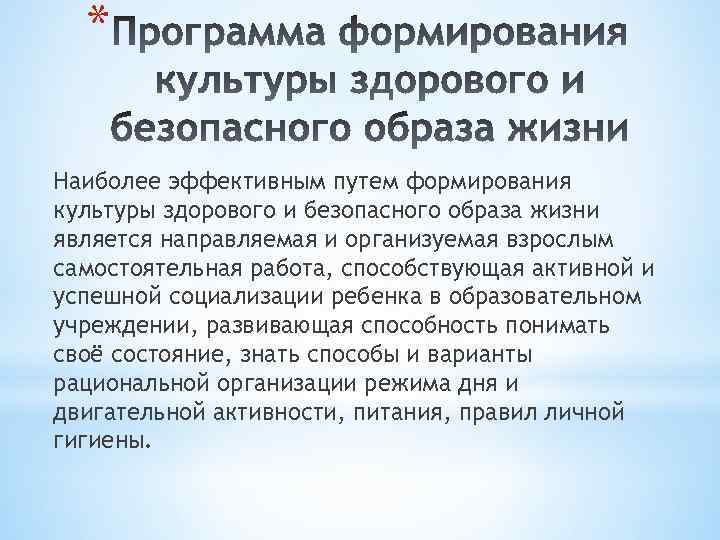 *Программа формирования культуры здорового и безопасного образа жизни

Наиболее эффективным путем формирования культуры здорового и безопасного образа жизни является направляемая и организуемая взрослым самостоятельная работа, способствующая активной и успешной социализации ребенка в образовательном учреждении, развивающая способность понимать своё состояние, знать способы и варианты рациональной организации режима дня и двигательной активности, питания, правил личной гигиены.